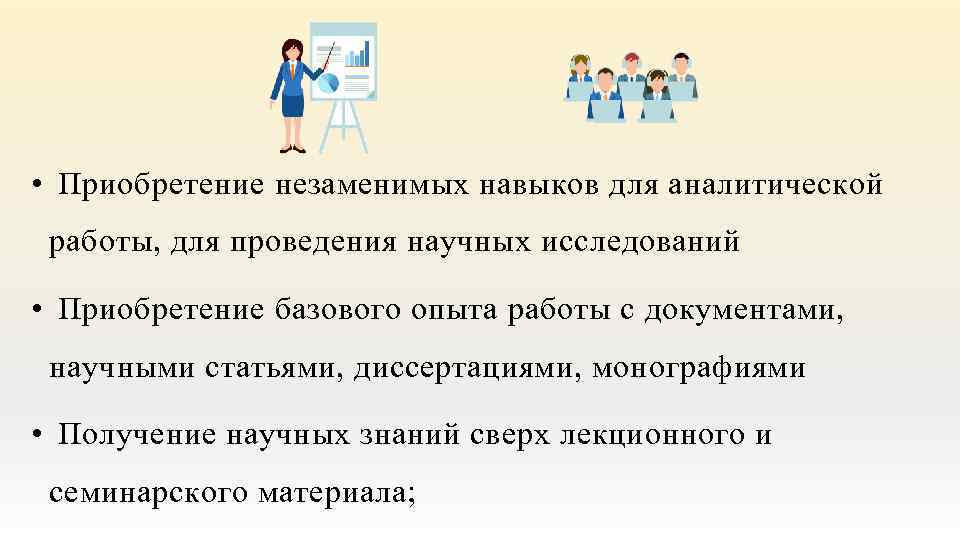 • Приобретение незаменимых навыков для аналитической работы, для проведения научных исследований

• Приобретение базового опыта работы с документами, научными статьями, диссертациями, монографиями

• Получение научных знаний сверх лекционного и семинарского материала;